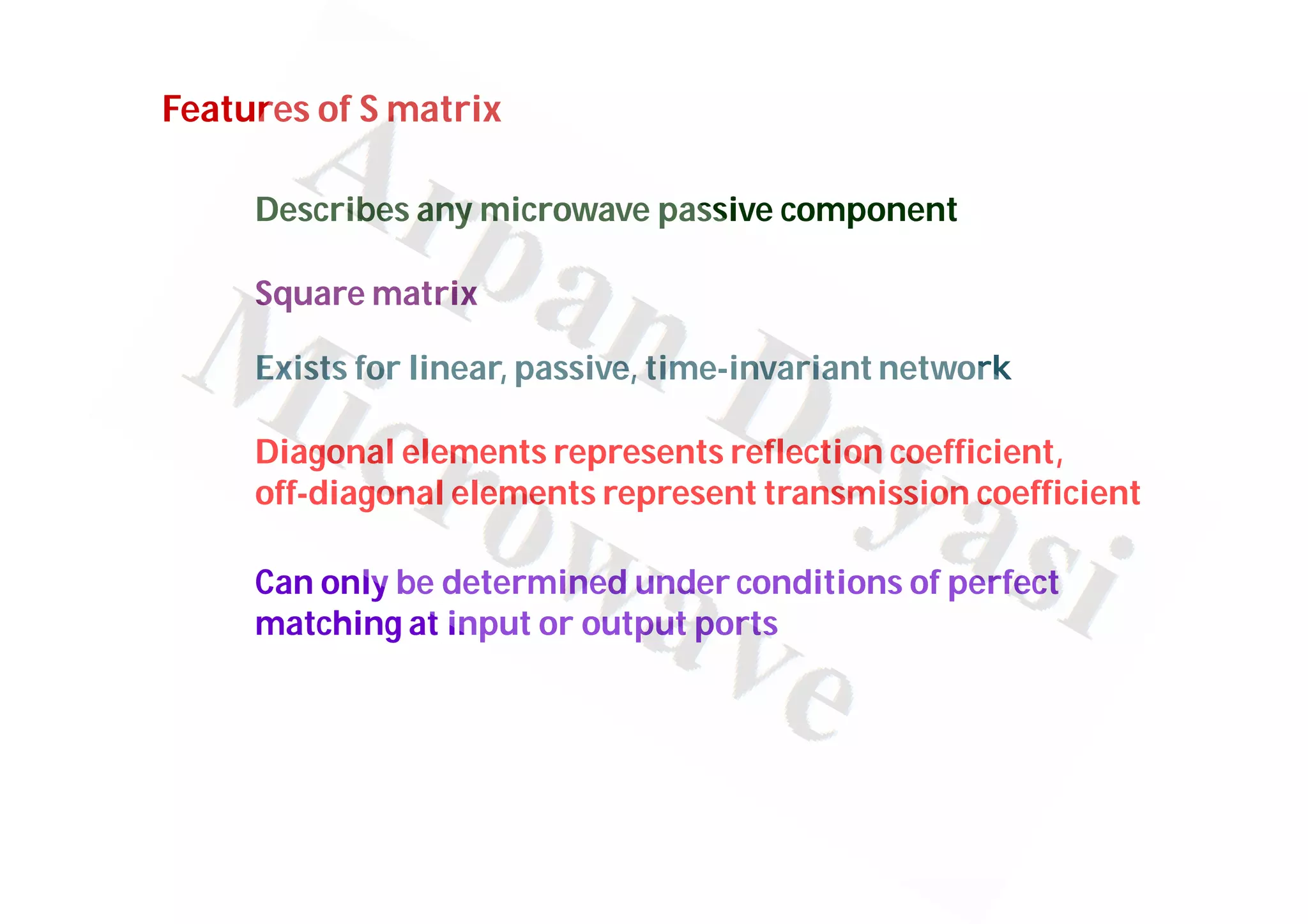 Features of S matrix

Describes any microwave passive component

Square matrix

Exists for linear, passive, time-invariant network

Diagonal elements represents reflection coefficient, off-diagonal elements represent transmission coefficient

Can only be determined under conditions of perfect matching at input or output ports

Arpan Deyasi
Microwave